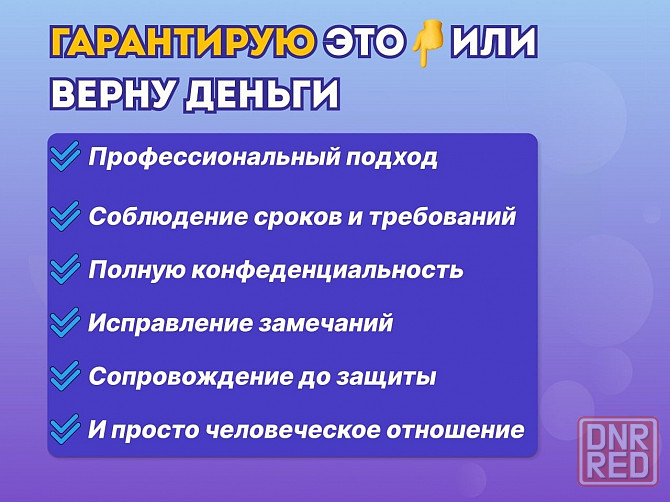 ГАРАНТИРУЮ ЭТО 👇 ИЛИ ВЕРНУ ДЕНЬГИ

Профессиональный подход

Соблюдение сроков и требований

Полную конфеденциальность

Исправление замечаний

Сопровождение до защиты

И просто человеческое отношение

DNR RED